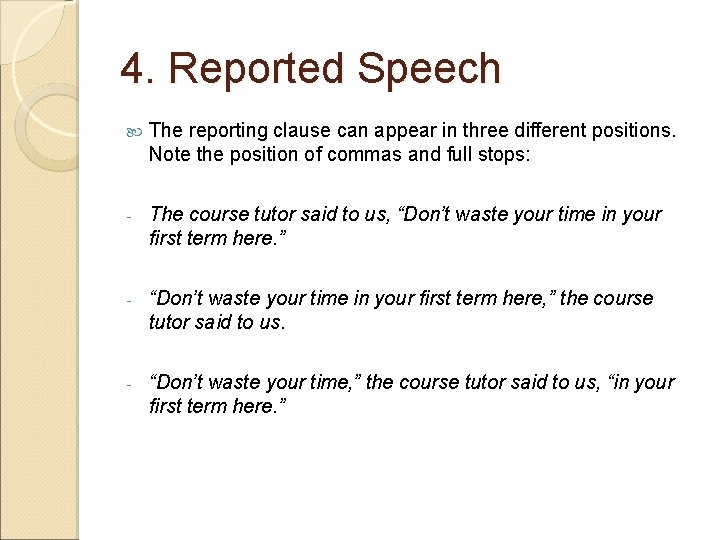 4. Reported Speech

The reporting clause can appear in three different positions. Note the position of commas and full stops:

- The course tutor said to us, “Don’t waste your time in your first term here.”

- “Don’t waste your time in your first term here,” the course tutor said to us.

- “Don’t waste your time,” the course tutor said to us, “in your first term here.”